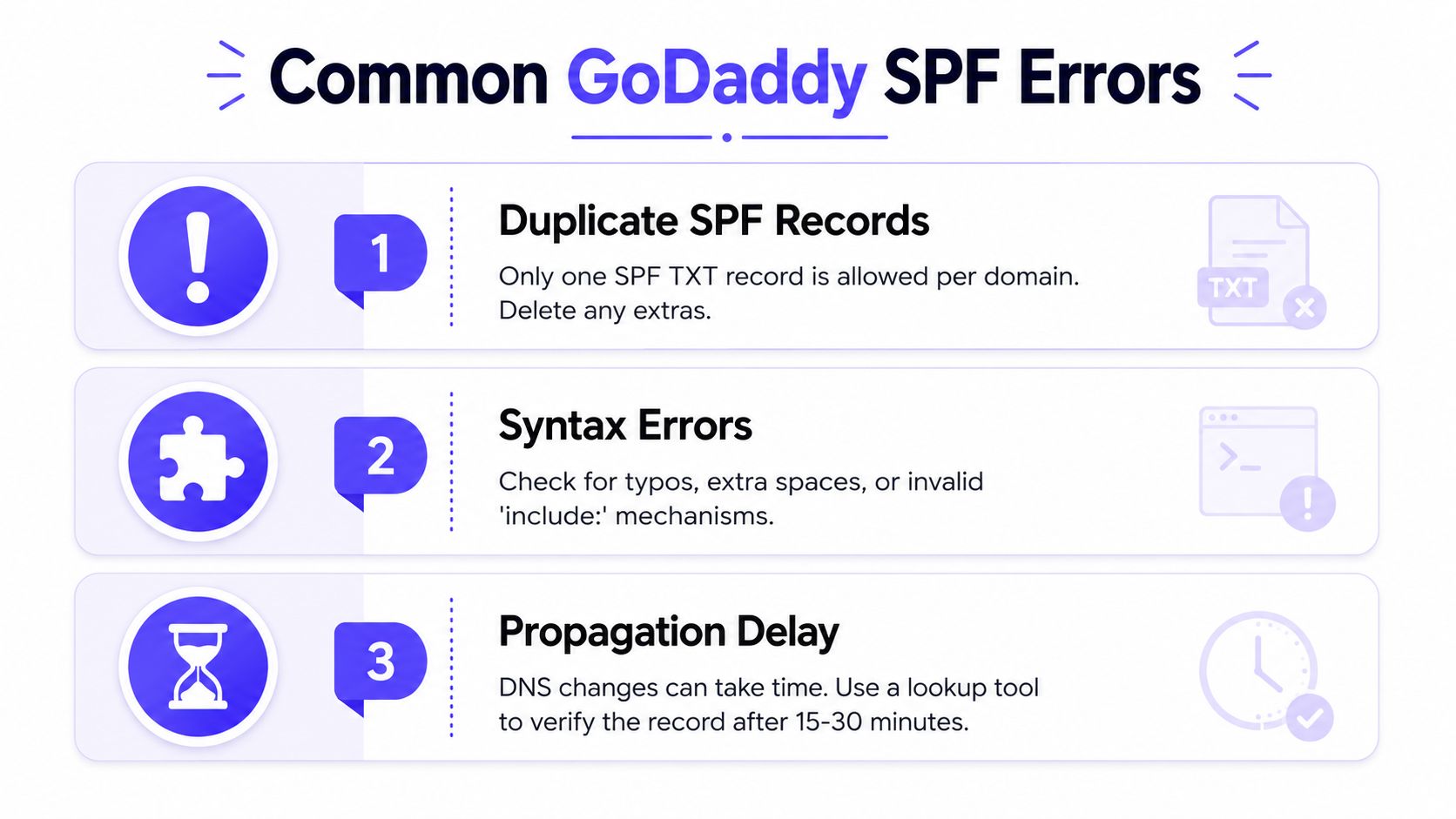 Common GoDaddy SPF Errors

1

Duplicate SPF Records

Only one SPF TXT record is allowed per domain. Delete any extras.

TXT

2

Syntax Errors

Check for typos, extra spaces, or invalid 'include:' mechanisms.

3

Propagation Delay

DNS changes can take time. Use a lookup tool to verify the record after 15-30 minutes.